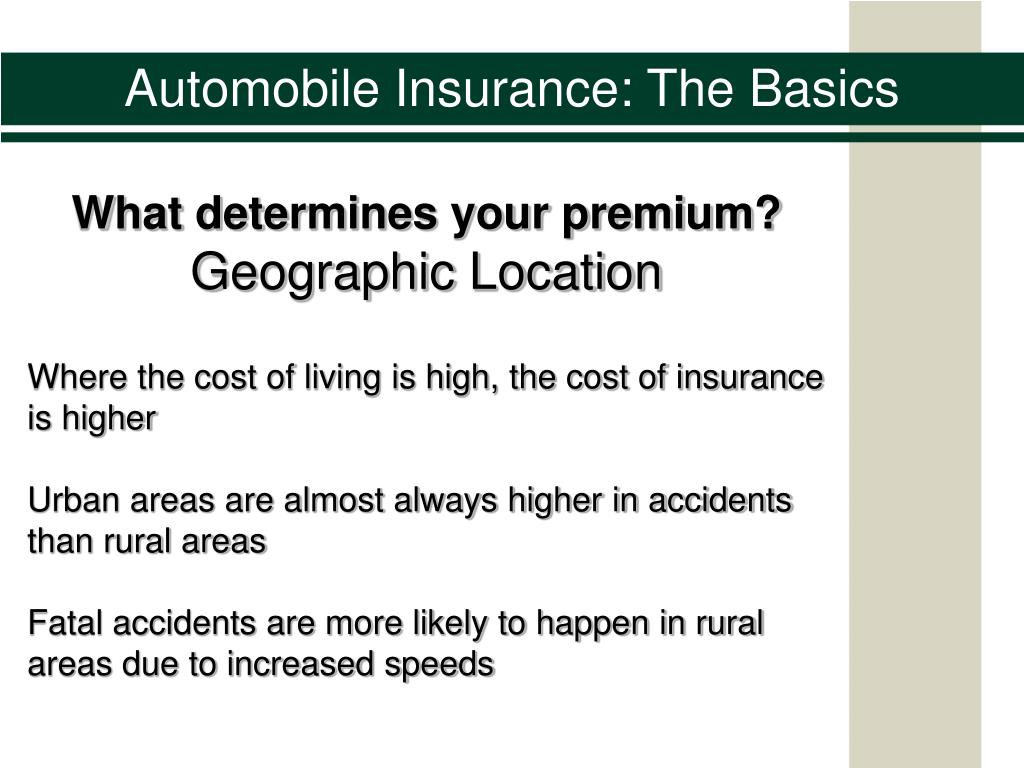 Automobile Insurance: The Basics

What determines your premium?
Geographic Location

Where the cost of living is high, the cost of insurance is higher

Urban areas are almost always higher in accidents than rural areas

Fatal accidents are more likely to happen in rural areas due to increased speeds